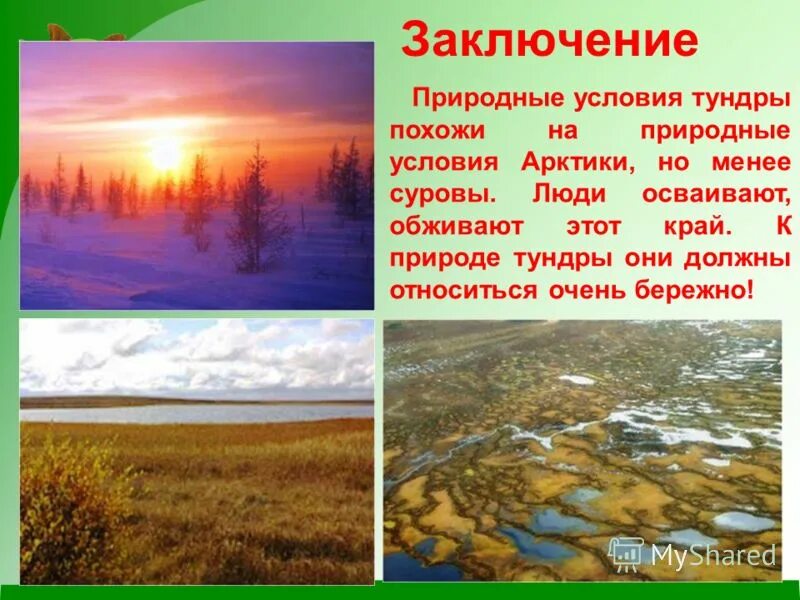 Заключение

Природные условия тундры похожи на природные условия Арктики, но менее суровы. Люди осваивают, обживают этот край. К природе тундры они должны относиться очень бережно!

MyShared